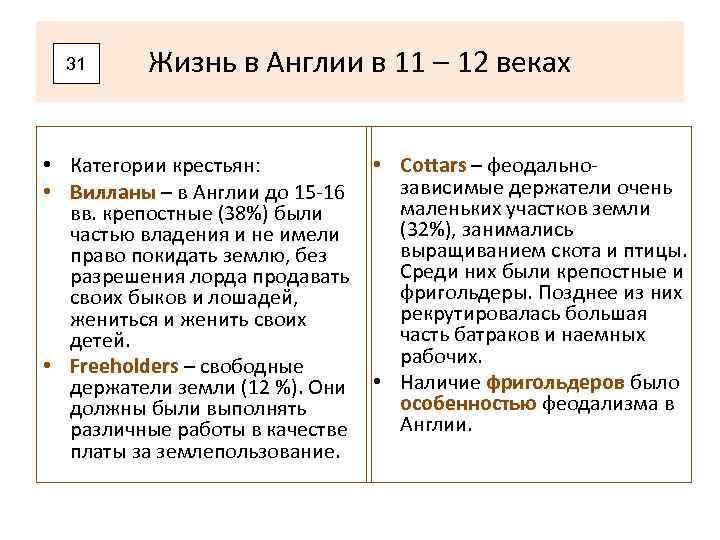 31

Жизнь в Англии в 11 – 12 веках

• Категории крестьян:
• Вилланы – в Англии до 15-16 вв. крепостные (38%) были частью владения и не имели право покидать землю, без разрешения лорда продавать своих быков и лошадей, жениться и женить своих детей.
• Freeholders – свободные держатели земли (12 %). Они должны были выполнять различные работы в качестве платы за землепользование.

• Cottars – феодально-зависимые держатели очень маленьких участков земли (32%), занимались выращиванием скота и птицы. Среди них были крепостные и фригольдеры. Позднее из них рекрутировалась большая часть батраков и наемных рабочих.
• Наличие фригольдеров было особенностью феодализма в Англии.